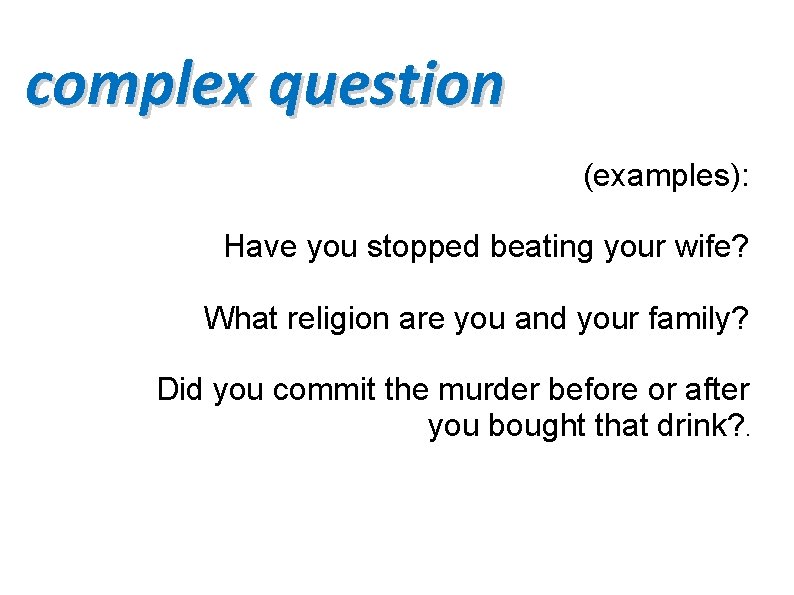 complex question

(examples):

Have you stopped beating your wife?

What religion are you and your family?

Did you commit the murder before or after you bought that drink?.